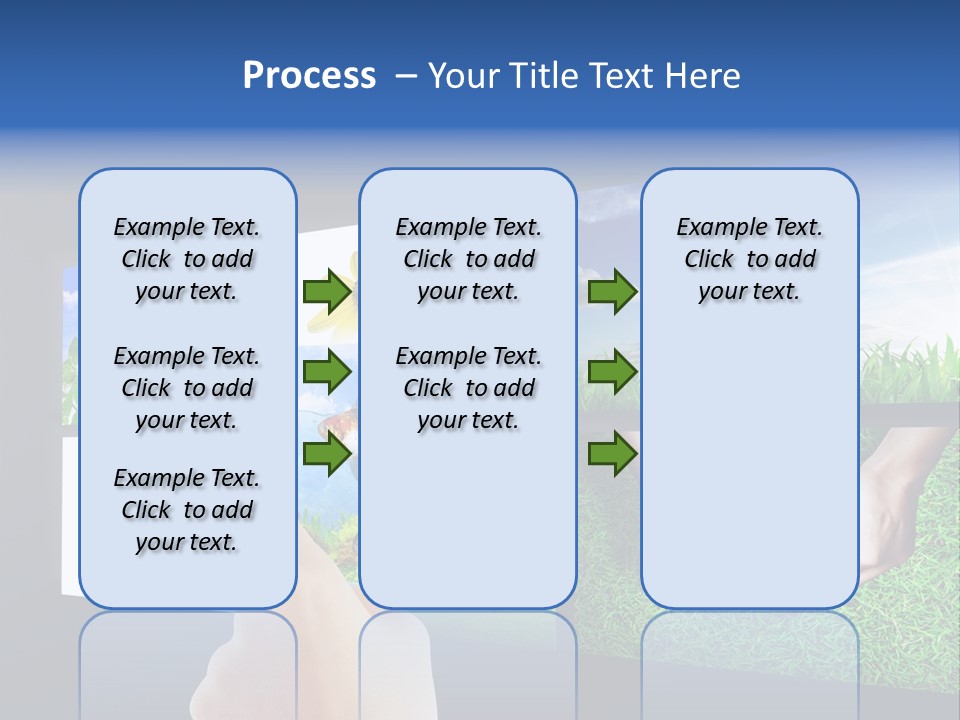 Process – Your Title Text Here

Example Text. Click to add your text.

Example Text. Click to add your text.

Example Text. Click to add your text.

Example Text. Click to add your text.

Example Text. Click to add your text.

Example Text. Click to add your text.